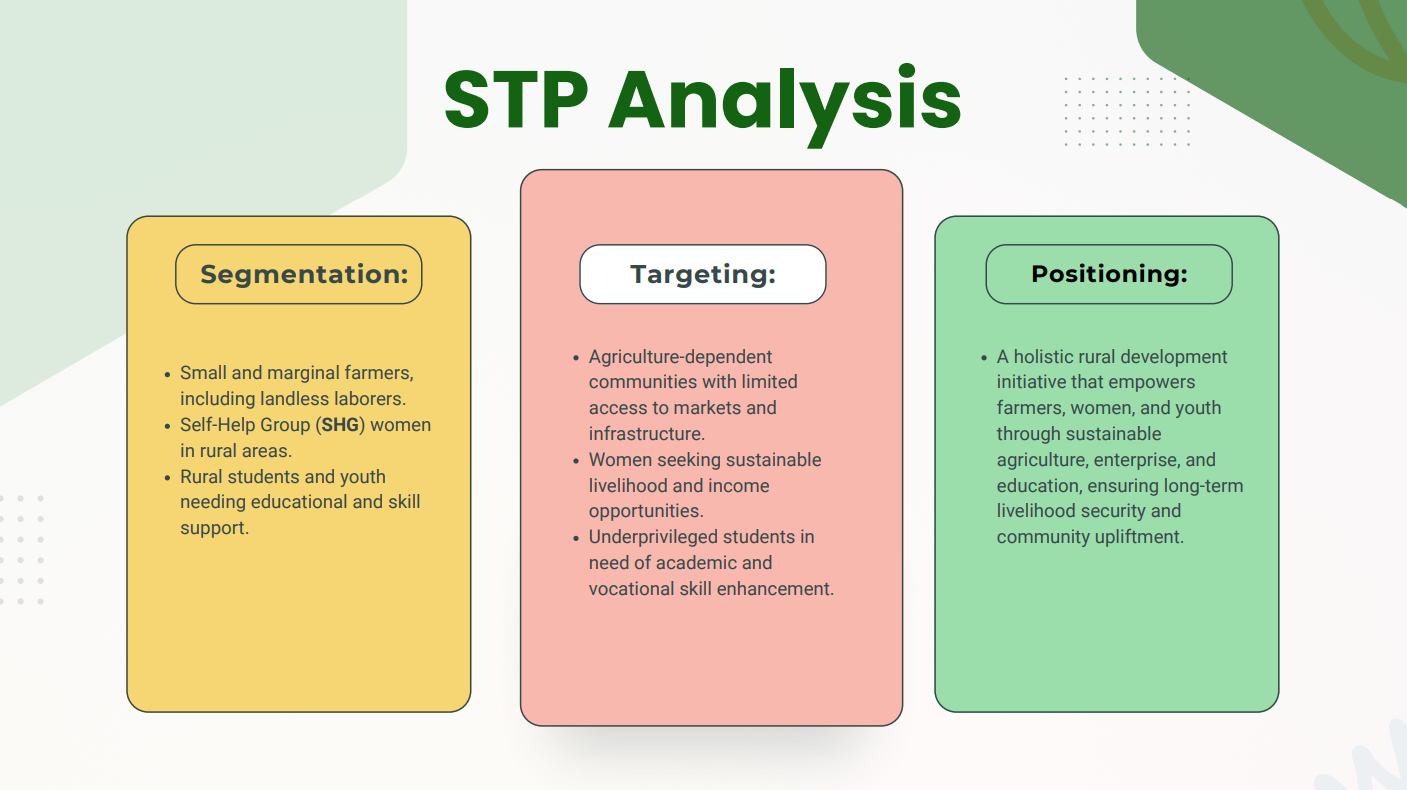 STP Analysis

Segmentation:

- Small and marginal farmers, including landless laborers.
- Self-Help Group (SHG) women in rural areas.
- Rural students and youth needing educational and skill support.

Targeting:

- Agriculture-dependent communities with limited access to markets and infrastructure.
- Women seeking sustainable livelihood and income opportunities.
- Underprivileged students in need of academic and vocational skill enhancement.

Positioning:

- A holistic rural development initiative that empowers farmers, women, and youth through sustainable agriculture, enterprise, and education, ensuring long-term livelihood security and community upliftment.